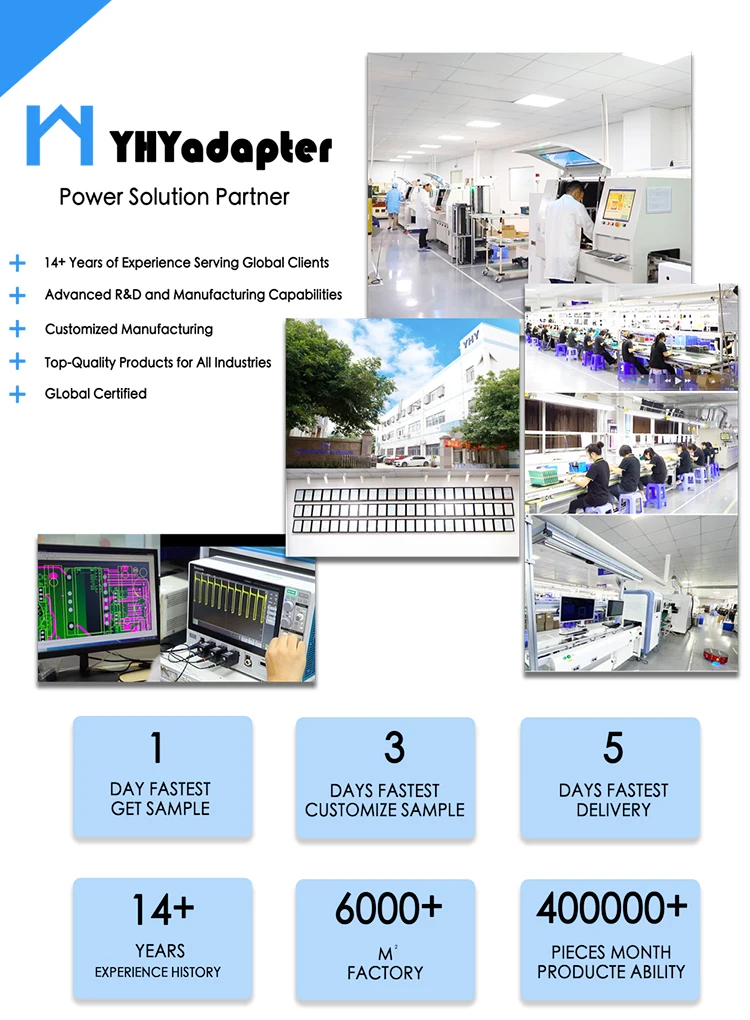 YHYadapter
Power Solution Partner

+ 14+ Years of Experience Serving Global Clients
+ Advanced R&D and Manufacturing Capabilities
+ Customized Manufacturing
+ Top-Quality Products for All Industries
+ GLobal Certified

YHY

1
DAY FASTEST
GET SAMPLE

3
DAYS FASTEST
CUSTOMIZE SAMPLE

5
DAYS FASTEST
DELIVERY

14+
YEARS
EXPERIENCE HISTORY

6000+
$M^2$
FACTORY

400000+
PIECES MONTH
PRODUCTE ABILITY